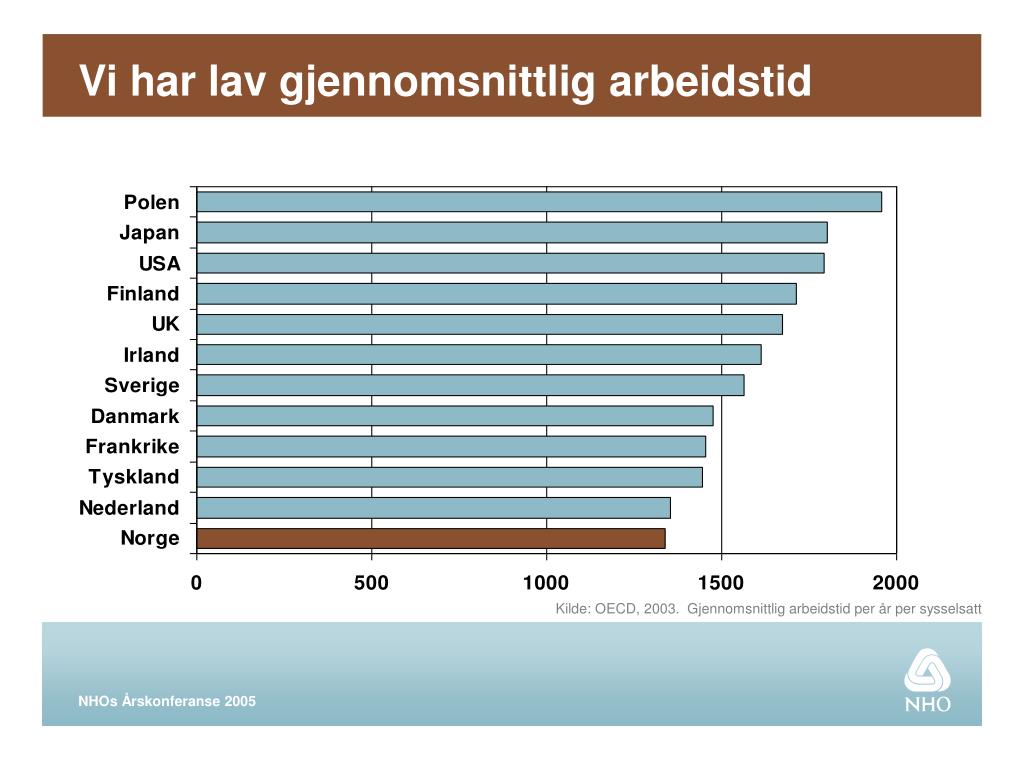 Vi har lav gjennomsnittlig arbeidstid

Polen
Japan
USA
Finland
UK
Irland
Sverige
Danmark
Frankrike
Tyskland
Nederland
Norge

0
500
1000
1500
2000

Kilde: OECD, 2003. Gjennomsnittlig arbeidstid per år per sysselsatt

NHOs Årskonferanse 2005

NHO